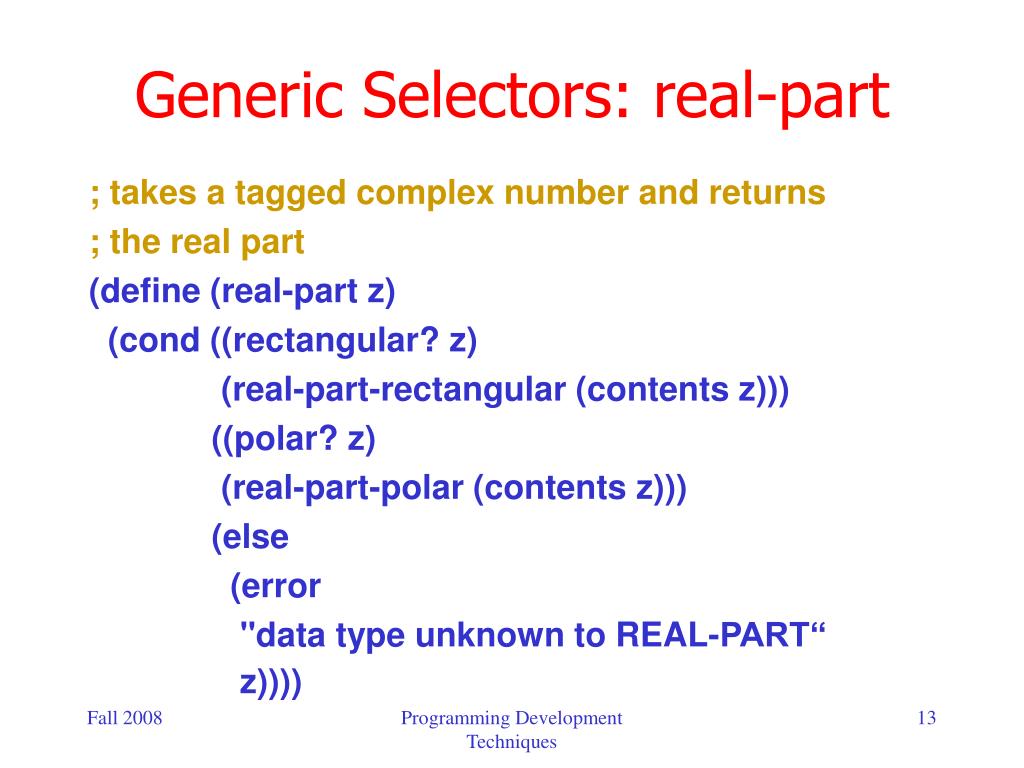 Generic Selectors: real-part

; takes a tagged complex number and returns
; the real part
(define (real-part z)
(cond ((rectangular? z)
(real-part-rectangular (contents z)))
((polar? z)
(real-part-polar (contents z)))
(else
(error
"data type unknown to REAL-PART“
z))))

Fall 2008

Programming Development Techniques

13